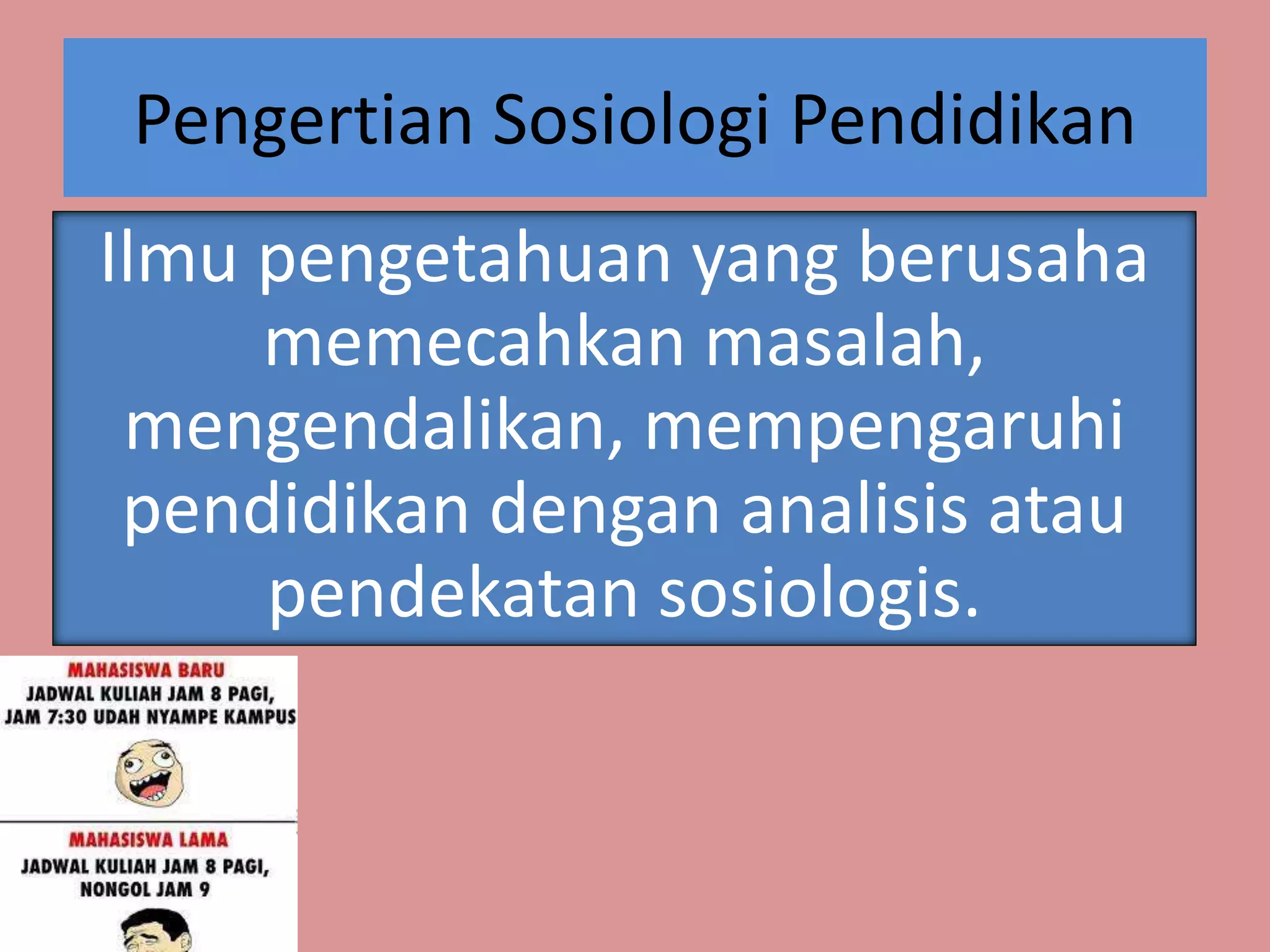 Pengertian Sosiologi Pendidikan

Ilmu pengetahuan yang berusaha memecahkan masalah, mengendalikan, mempengaruhi pendidikan dengan analisis atau pendekatan sosiologis.

MAHASISWA BARU
JADWAL KULIAH JAM 8 PAGI, JAM 7:30 UDAH NYAMPE KAMPUS

MAHASISWA LAMA
JADWAL KULIAH JAM 8 PAGI, NONGOL JAM 9